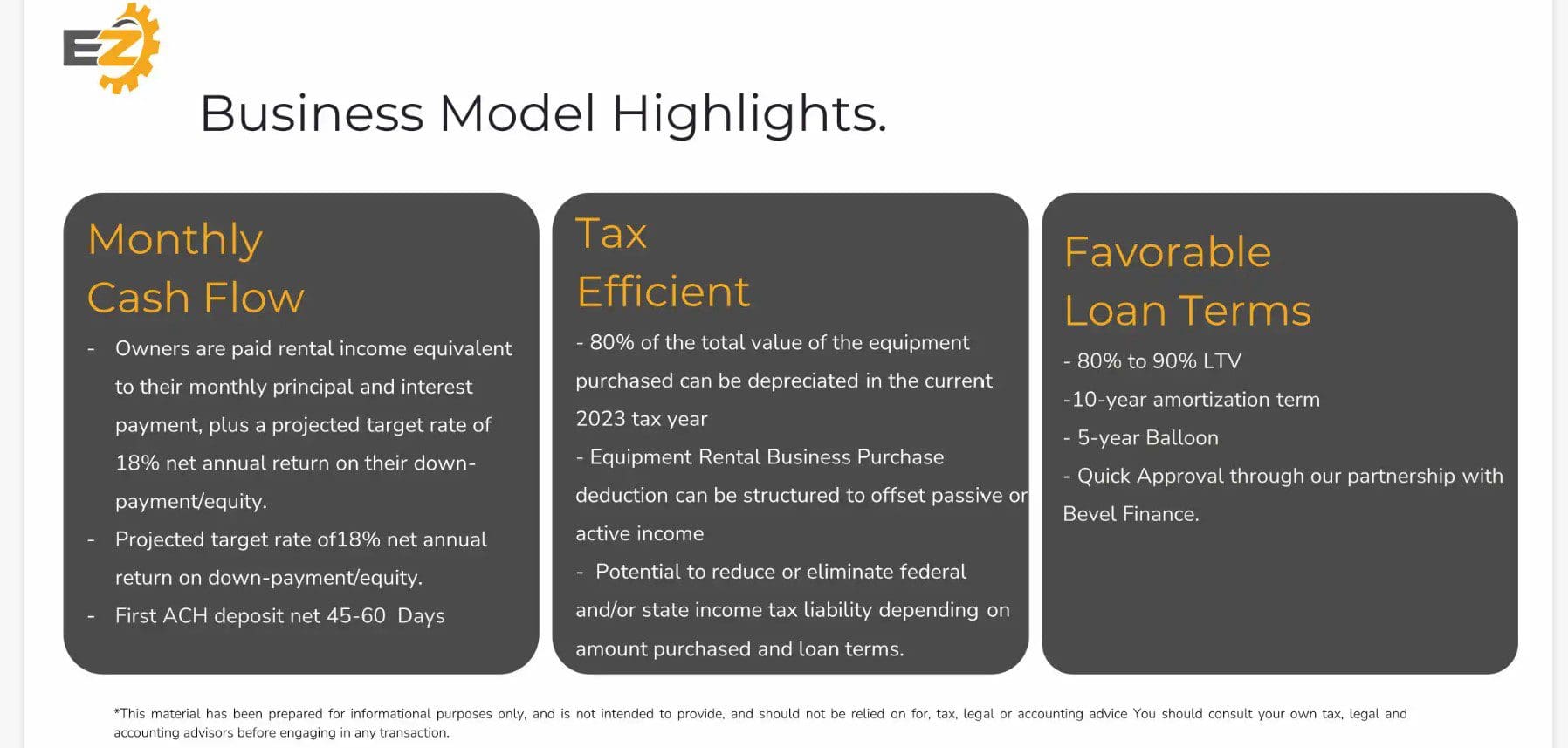 EZ

Business Model Highlights.

Monthly Cash Flow

- Owners are paid rental income equivalent to their monthly principal and interest payment, plus a projected target rate of 18% net annual return on their down-payment/equity.
- Projected target rate of18% net annual return on down-payment/equity.
- First ACH deposit net 45-60 Days

Tax Efficient

- 80% of the total value of the equipment purchased can be depreciated in the current 2023 tax year

- Equipment Rental Business Purchase deduction can be structured to offset passive or active income

- Potential to reduce or eliminate federal and/or state income tax liability depending on amount purchased and loan terms.

Favorable Loan Terms

- 80% to 90% LTV

-10-year amortization term

- 5-year Balloon

- Quick Approval through our partnership with Bevel Finance.

*This material has been prepared for informational purposes only, and is not intended to provide, and should not be relied on for, tax, legal or accounting advice You should consult your own tax, legal and accounting advisors before engaging in any transaction.